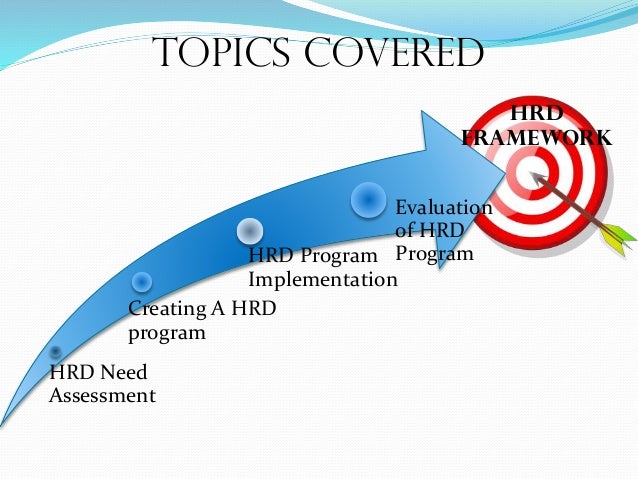 TOPICS COVERED

HRD FRAMEWORK

HRD Need Assessment

Creating A HRD program

HRD Program Implementation

Evaluation of HRD Program